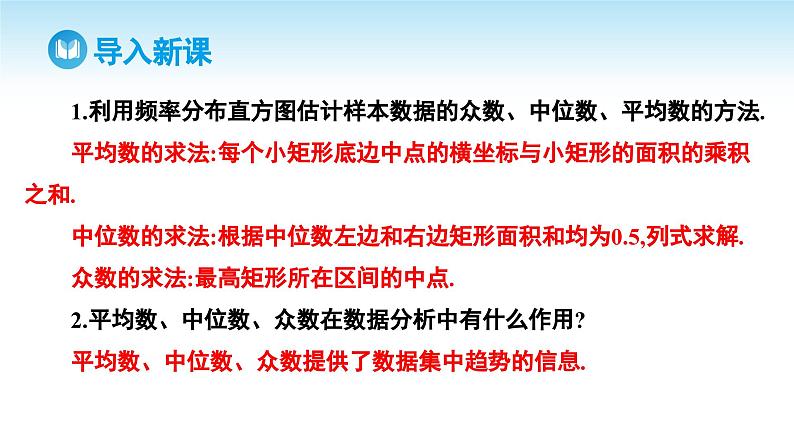 导入新课

1.利用频率分布直方图估计样本数据的众数、中位数、平均数的方法.

平均数的求法:每个小矩形底边中点的横坐标与小矩形的面积的乘积之和.

中位数的求法:根据中位数左边和右边矩形面积和均为0.5,列式求解.

众数的求法:最高矩形所在区间的中点.

2.平均数、中位数、众数在数据分析中有什么作用?

平均数、中位数、众数提供了数据集中趋势的信息.